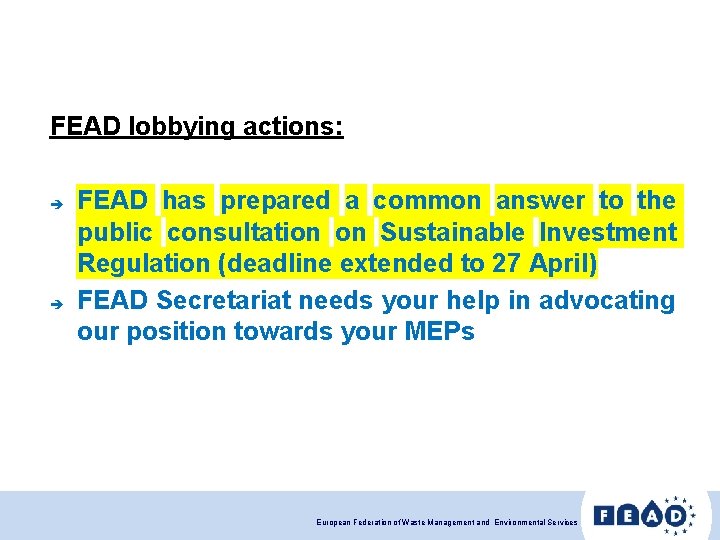 FEAD lobbying actions:

➔ FEAD has prepared a common answer to the public consultation on Sustainable Investment Regulation (deadline extended to 27 April)

➔ FEAD Secretariat needs your help in advocating our position towards your MEPs

European Federation of Waste Management and Environmental Services

FEAD